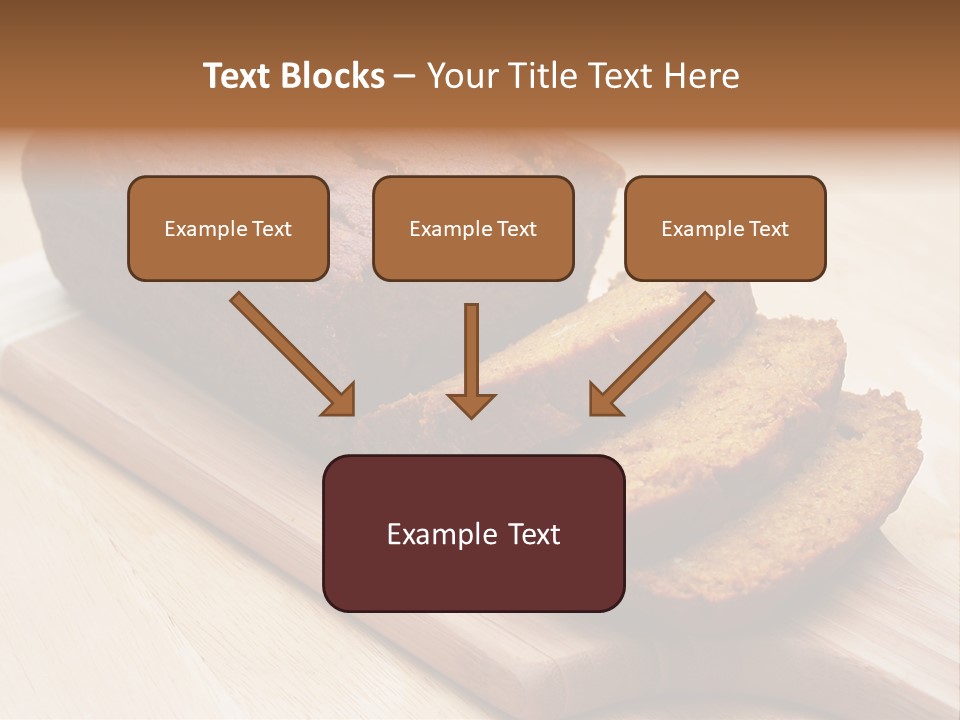 Text Blocks – Your Title Text Here

Example Text

Example Text

Example Text

Example Text